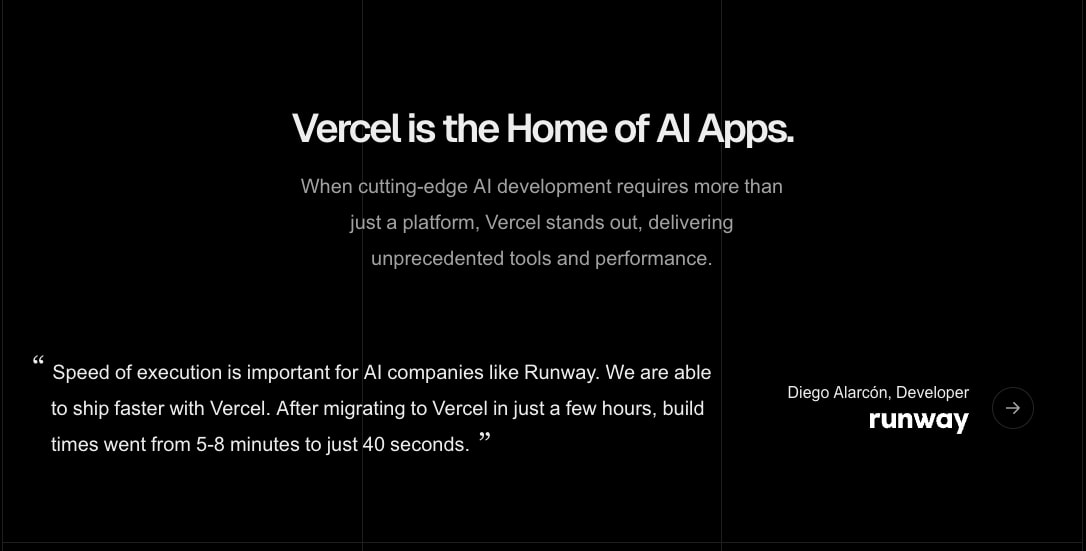 Vercel is the Home of AI Apps.

When cutting-edge AI development requires more than just a platform, Vercel stands out, delivering unprecedented tools and performance.

“ Speed of execution is important for AI companies like Runway. We are able to ship faster with Vercel. After migrating to Vercel in just a few hours, build times went from 5-8 minutes to just 40 seconds. ”

Diego Alarcón, Developer
runway